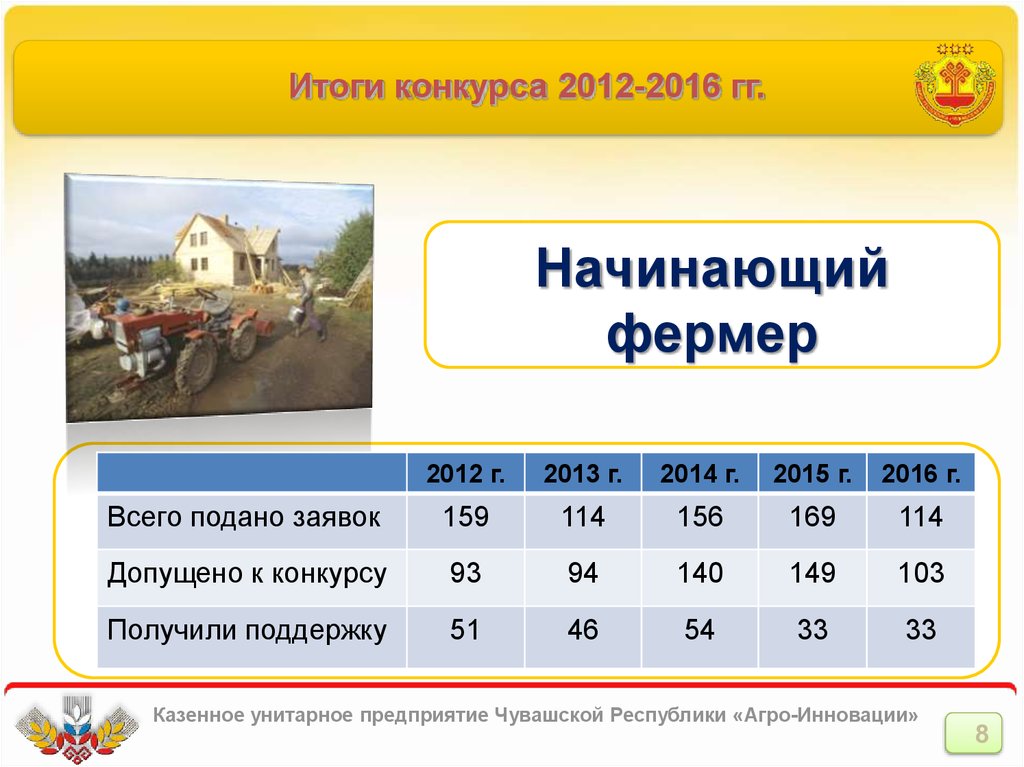 Итоги конкурса 2012-2016 гг.

Начинающий фермер

| | 2012 г. | 2013 г. | 2014 г. | 2015 г. | 2016 г. |
|---|---|---|---|---|---|
| Всего подано заявок | 159 | 114 | 156 | 169 | 114 |
| Допущено к конкурсу | 93 | 94 | 140 | 149 | 103 |
| Получили поддержку | 51 | 46 | 54 | 33 | 33 |

Казенное унитарное предприятие Чувашской Республики «Агро-Инновации»

8